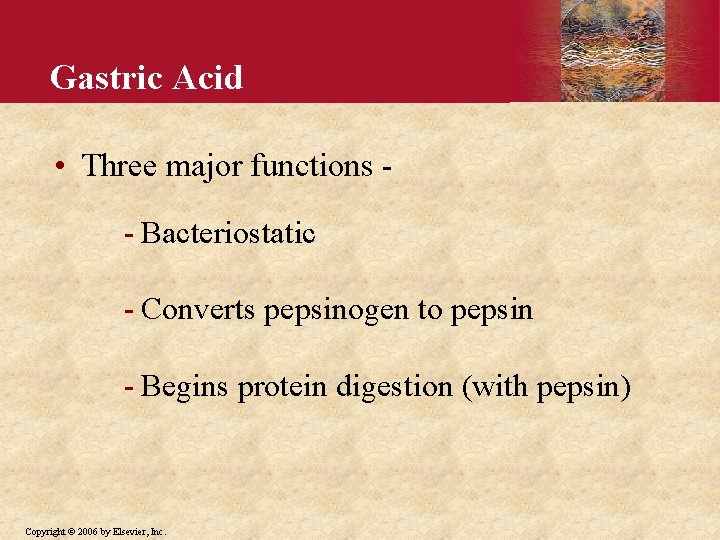 Gastric Acid

• Three major functions -

- Bacteriostatic

- Converts pepsinogen to pepsin

- Begins protein digestion (with pepsin)

Copyright © 2006 by Elsevier, Inc.